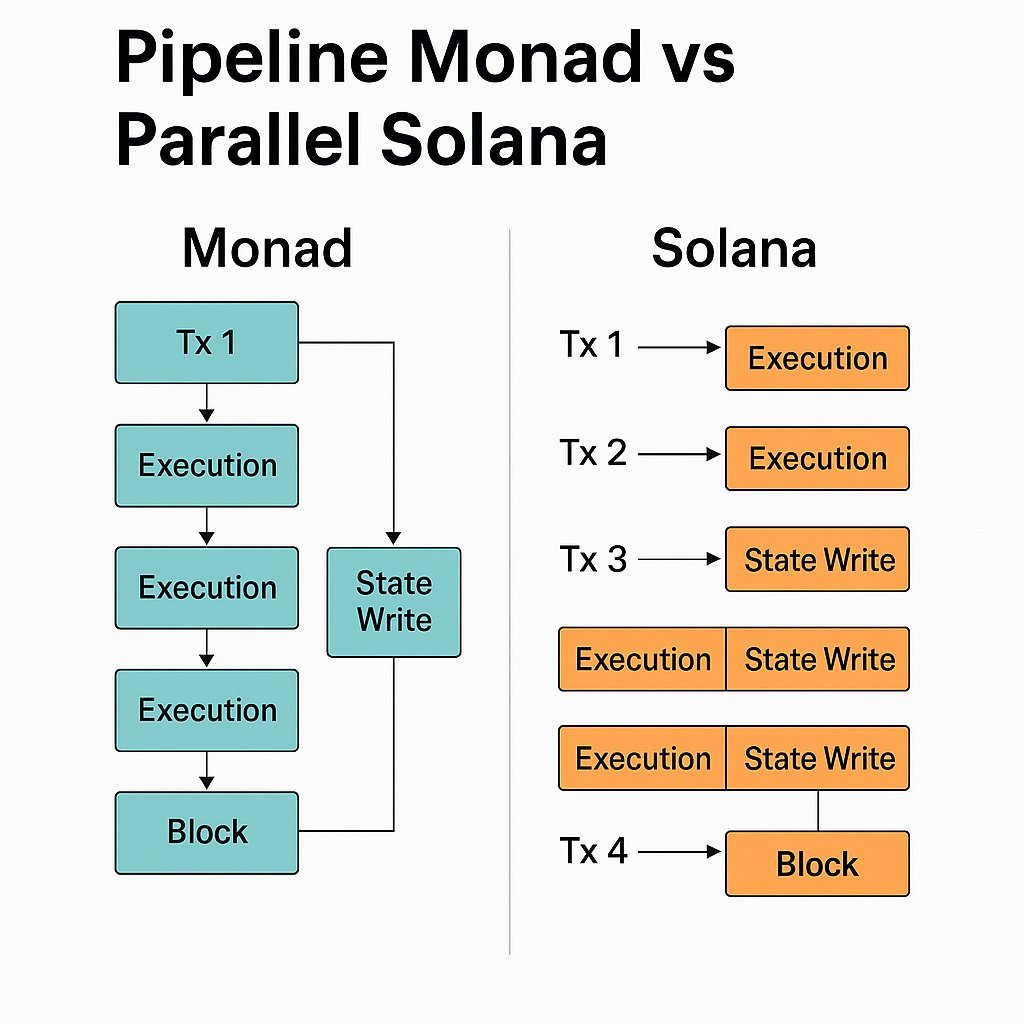 Pipeline Monad vs Parallel Solana

Monad

Tx 1

Execution

Execution

Execution

Block

State Write

Solana

Tx 1

Execution

Tx 2

Execution

Tx 3

State Write

Execution

State Write

Execution

State Write

Tx 4

Block